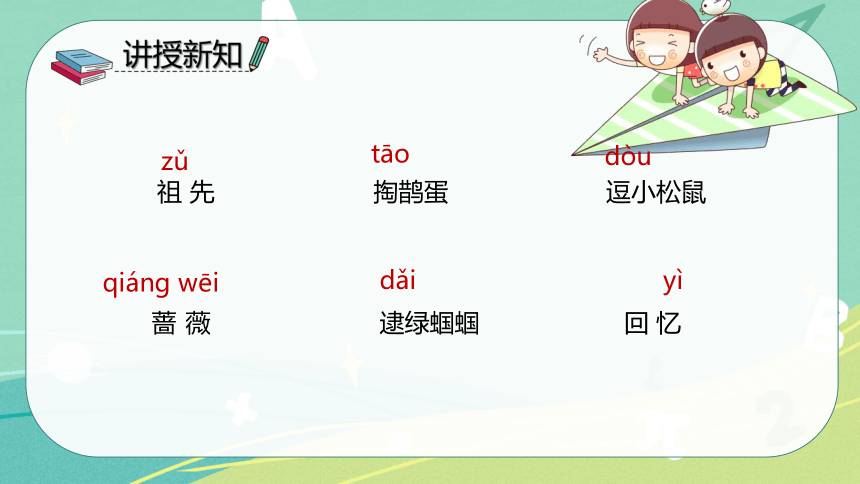 讲授新知

zǔ
祖 先

tāo
掏鹊蛋

dòu
逗小松鼠

qiáng wēi
蔷 薇

dǎi
逮绿蝈蝈

yì
回 忆